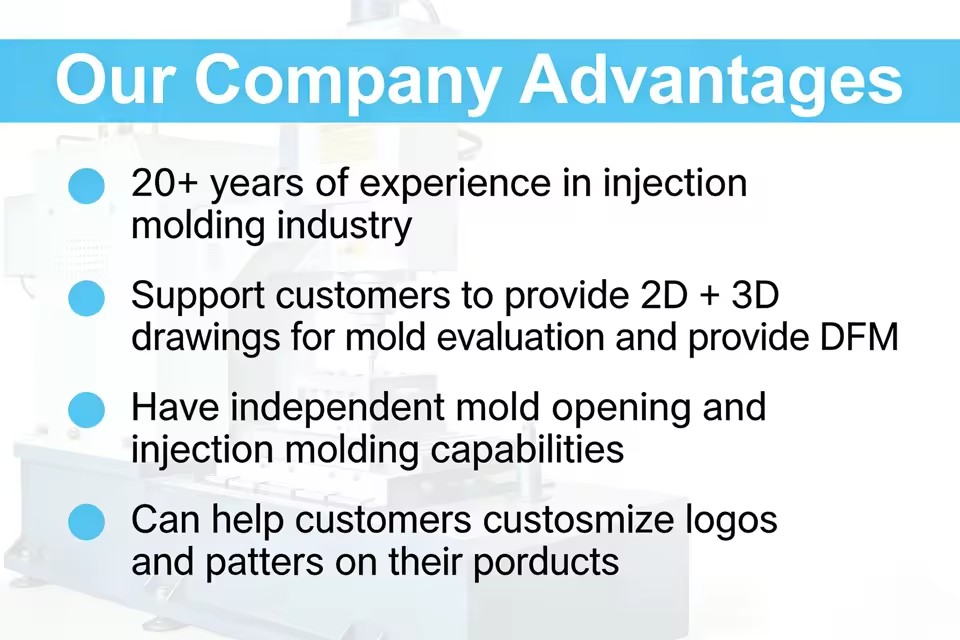 Our Company Advantages

20+ years of experience in injection molding industry

Support customers to provide 2D + 3D drawings for mold evaluation and provide DFM

Have independent mold opening and injection molding capabilities

Can help customers custosmize logos and patters on their porducts